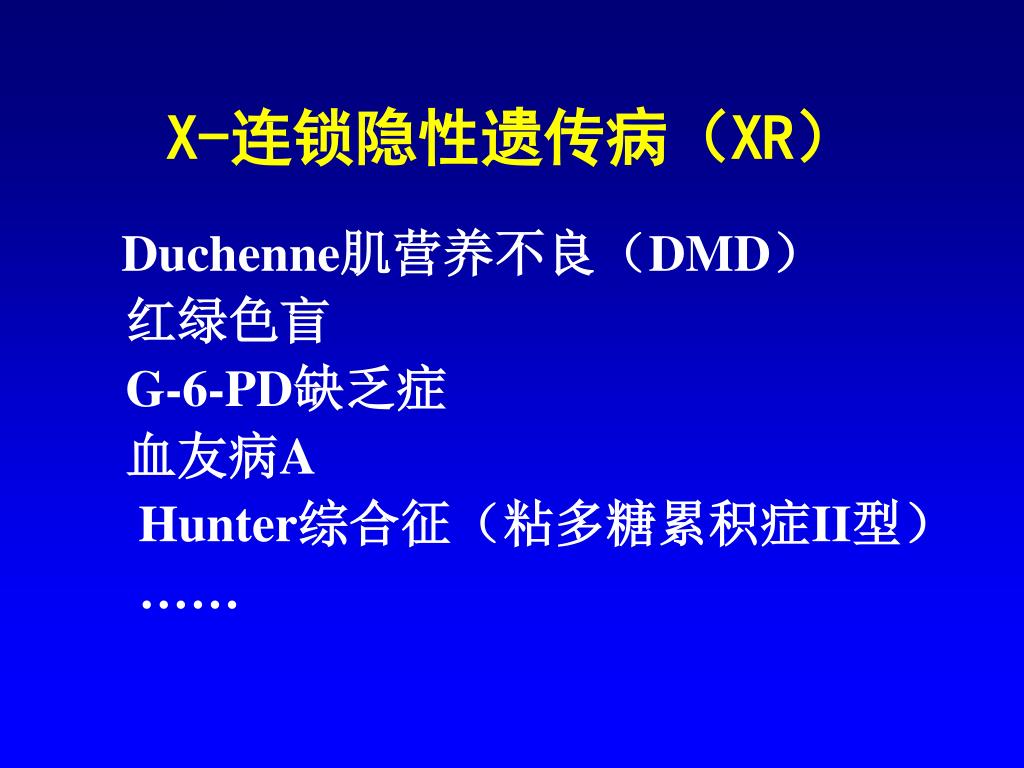 X-连锁隐性遗传病（XR）

Duchenne肌营养不良（DMD）
红绿色盲
G-6-PD缺乏症
血友病A
Hunter综合征（粘多糖累积症II型）
……